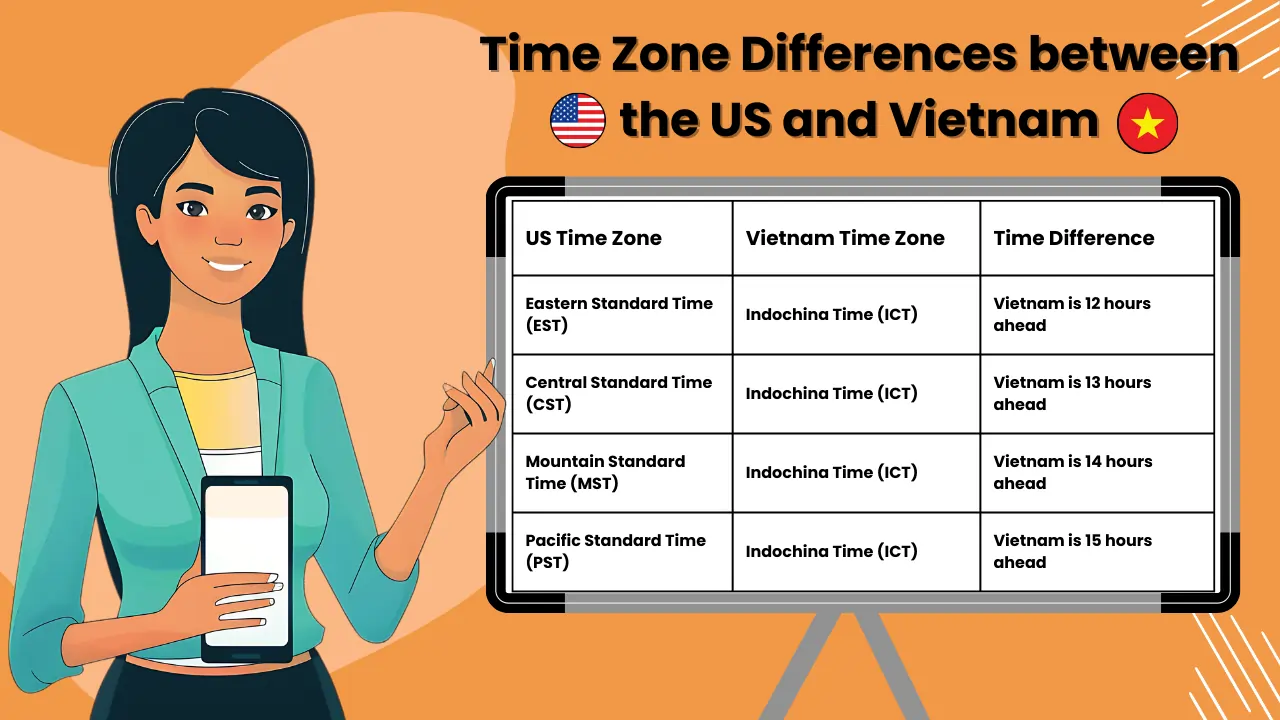 Time Zone Differences between the US and Vietnam

| US Time Zone | Vietnam Time Zone | Time Difference |
|---|---|---|
| Eastern Standard Time (EST) | Indochina Time (ICT) | Vietnam is 12 hours ahead |
| Central Standard Time (CST) | Indochina Time (ICT) | Vietnam is 13 hours ahead |
| Mountain Standard Time (MST) | Indochina Time (ICT) | Vietnam is 14 hours ahead |
| Pacific Standard Time (PST) | Indochina Time (ICT) | Vietnam is 15 hours ahead |